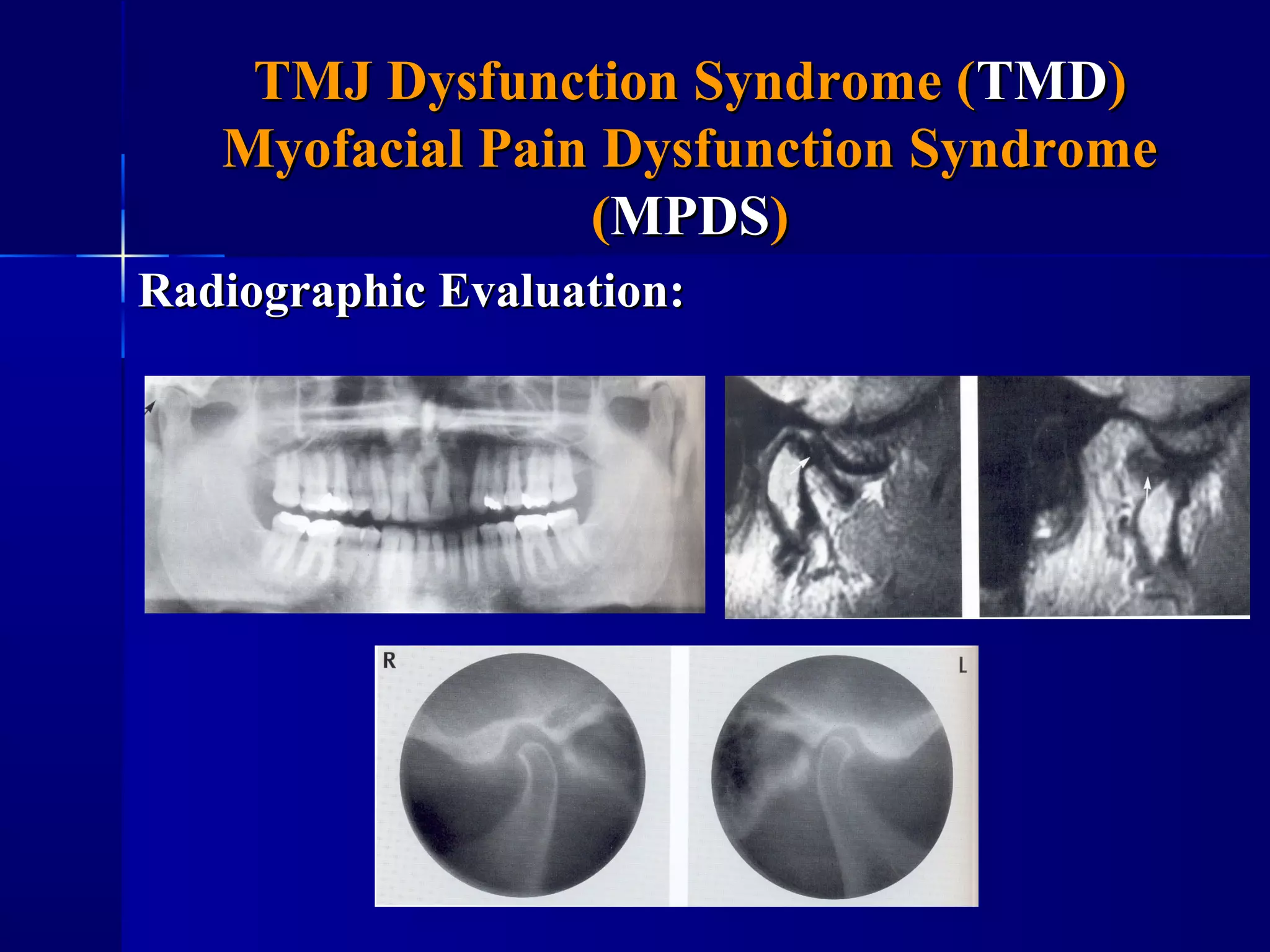 TMJ Dysfunction Syndrome (TMD)
Myofacial Pain Dysfunction Syndrome (MPDS)

Radiographic Evaluation:

R

L